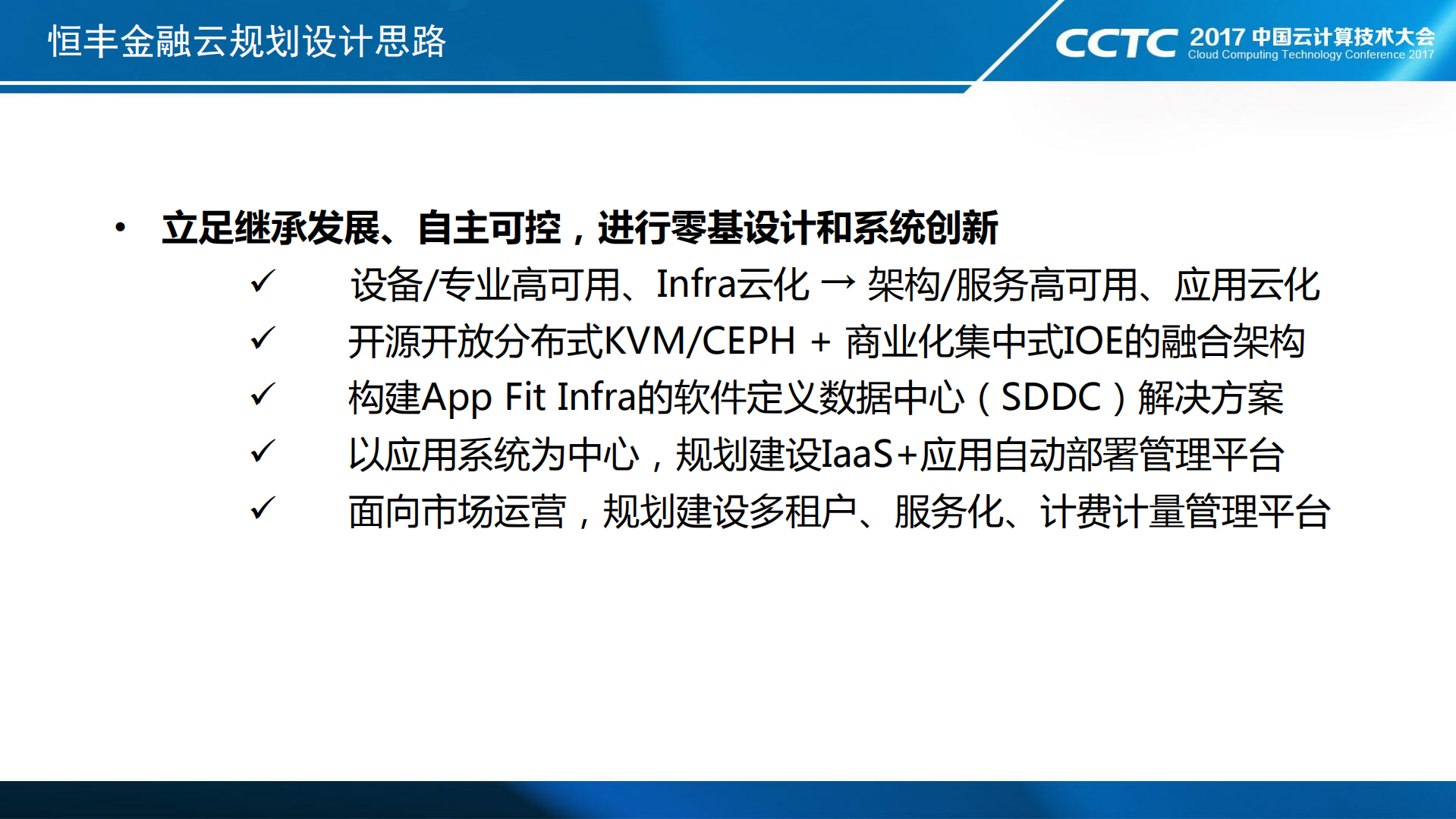 恒丰金融云规划设计思路

CCTC 2017 中国云计算技术大会
Cloud Computing Technology Conference 2017

• 立足继承发展、自主可控，进行零基设计和系统创新

✓ 设备/专业高可用、Infra云化 → 架构/服务高可用、应用云化

✓ 开源开放分布式KVM/CEPH + 商业化集中式IOE的融合架构

✓ 构建App Fit Infra的软件定义数据中心（SDDC）解决方案

✓ 以应用系统为中心，规划建设IaaS+应用自动部署管理平台

✓ 面向市场运营，规划建设多租户、服务化、计费计量管理平台